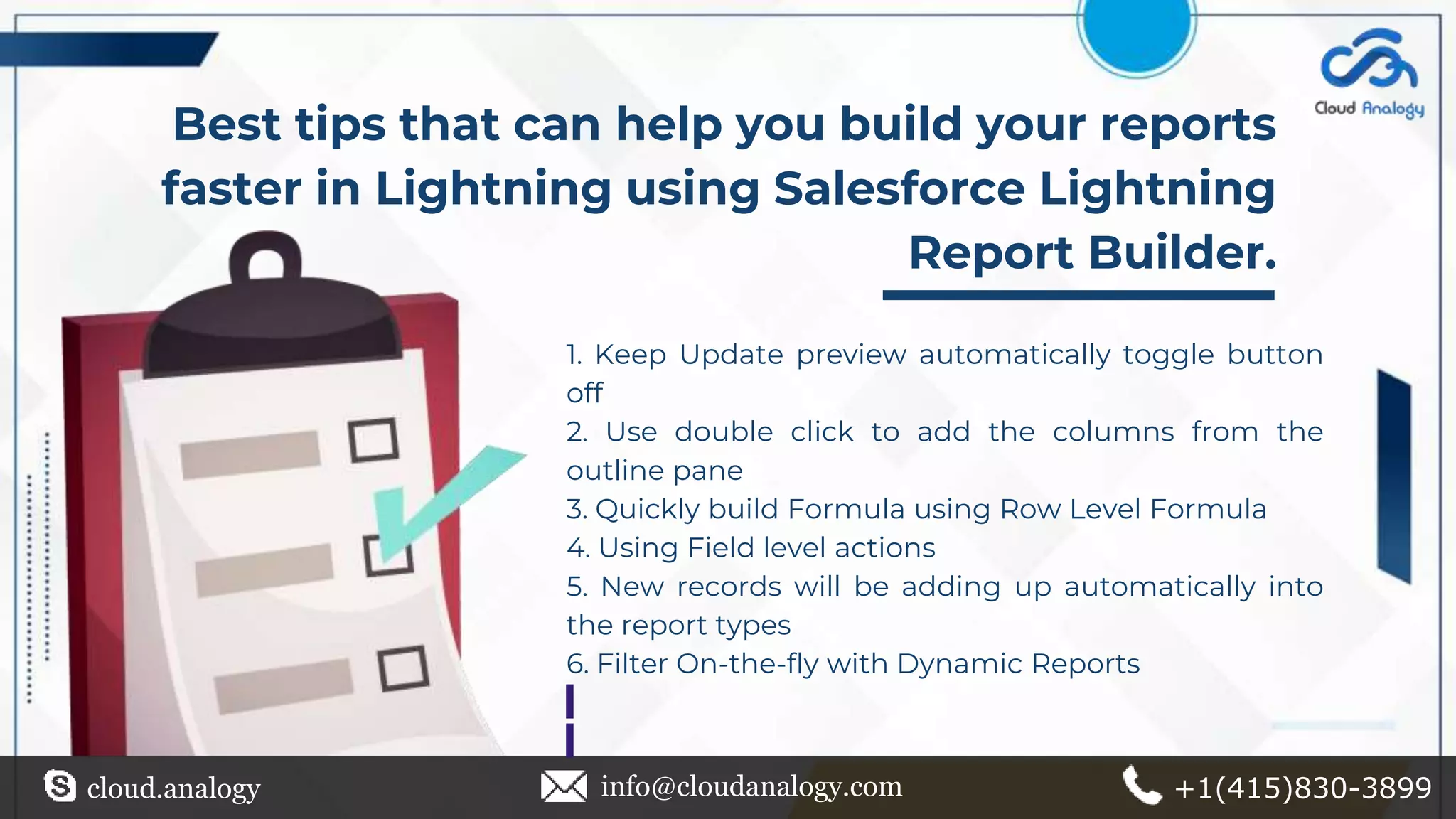 Cloud Analogy

Best tips that can help you build your reports faster in Lightning using Salesforce Lightning Report Builder.

1. Keep Update preview automatically toggle button off
2. Use double click to add the columns from the outline pane
3. Quickly build Formula using Row Level Formula
4. Using Field level actions
5. New records will be adding up automatically into the report types
6. Filter On-the-fly with Dynamic Reports

cloud.analogy
info@cloudanalogy.com
+1(415)830-3899